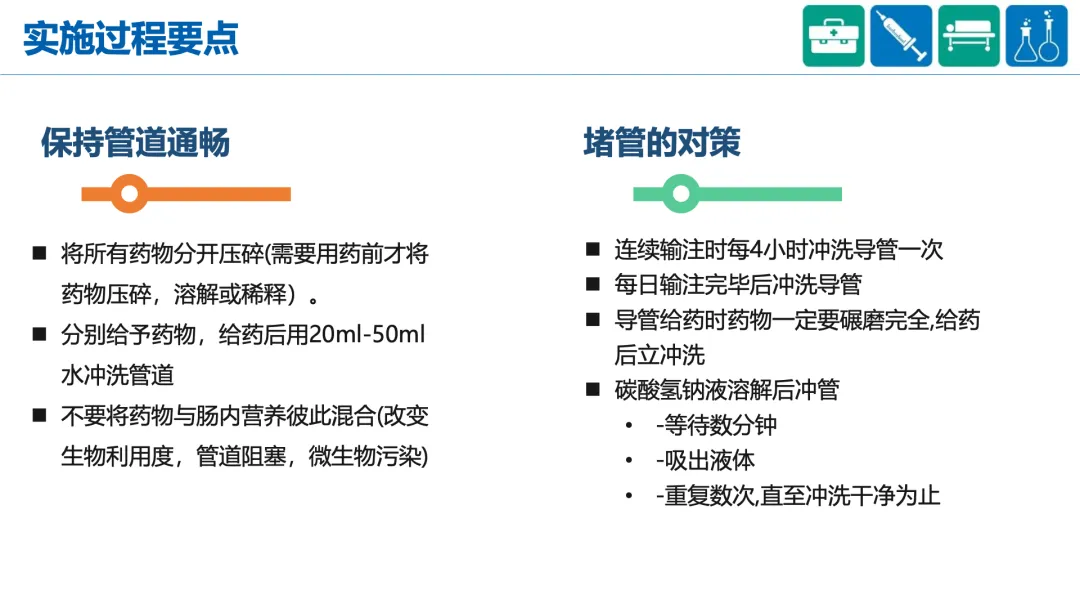 实施过程要点

保持管道通畅

■ 将所有药物分开压碎(需要用药前才将药物压碎，溶解或稀释）。

■ 分别给予药物，给药后用20ml-50ml水冲洗管道

■ 不要将药物与肠内营养彼此混合(改变生物利用度，管道阻塞，微生物污染)

堵管的对策

■ 连续输注时每4小时冲洗导管一次

■ 每日输注完毕后冲洗导管

■ 导管给药时药物一定要碾磨完全,给药后立冲洗

■ 碳酸氢钠液溶解后冲管

• -等待数分钟

• -吸出液体

• -重复数次,直至冲洗干净为止